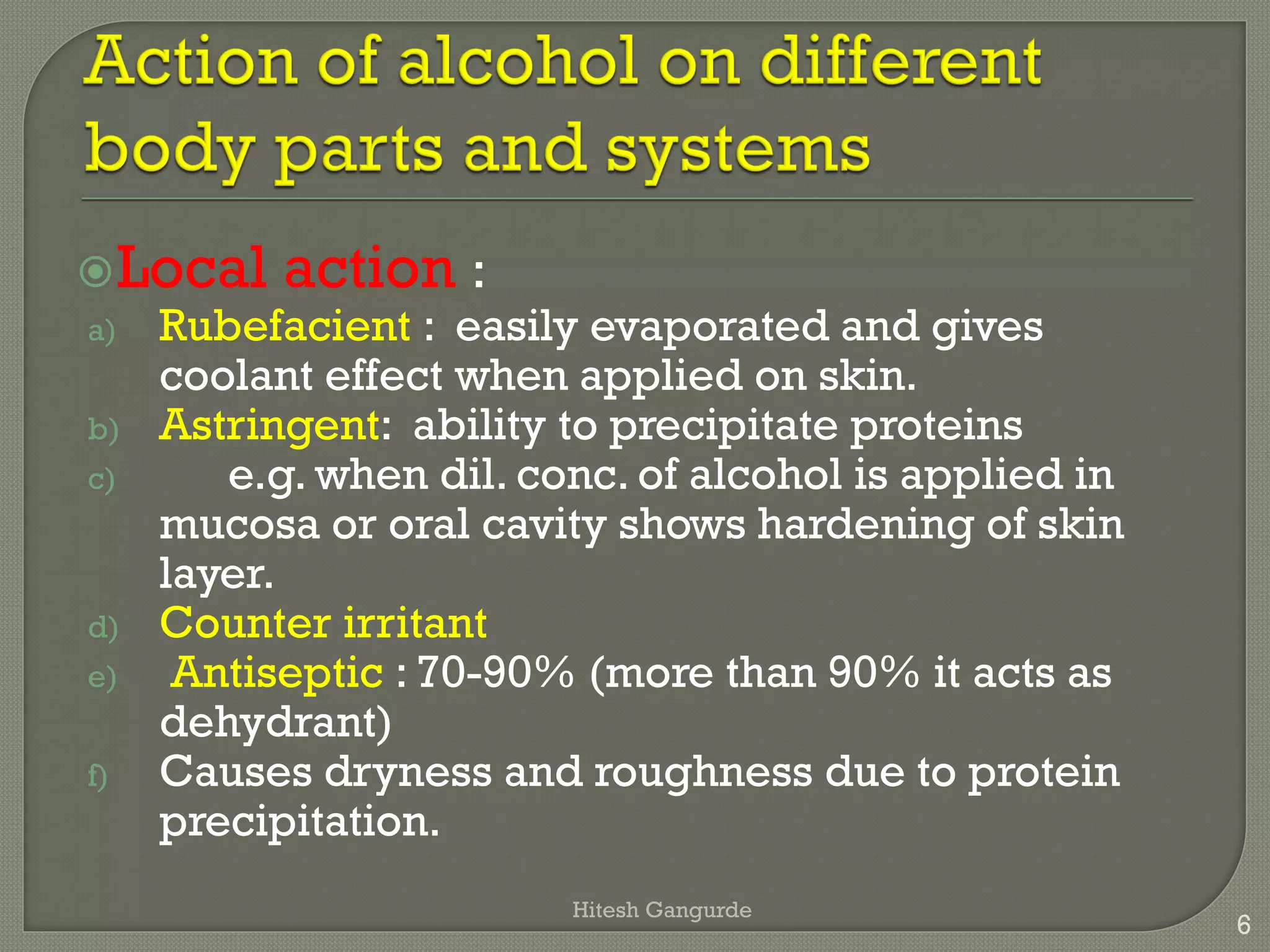 Action of alcohol on different body parts and systems

Local action :

a) Rubefacient : easily evaporated and gives coolant effect when applied on skin.
b) Astringent: ability to precipitate proteins
c) e.g. when dil. conc. of alcohol is applied in mucosa or oral cavity shows hardening of skin layer.
d) Counter irritant
e) Antiseptic : 70-90% (more than 90% it acts as dehydrant)
f) Causes dryness and roughness due to protein precipitation.

Hitesh Gangurde

6